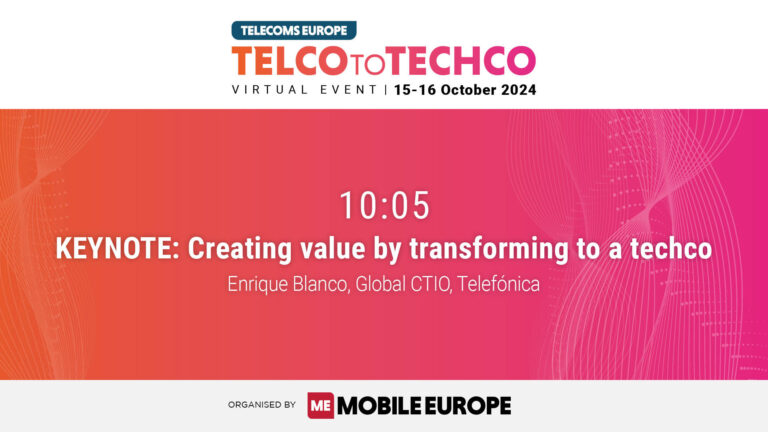 TELECOMS EUROPE
TELCO TO TECHCO
VIRTUAL EVENT | 15-16 October 2024

10:05
KEYNOTE: Creating value by transforming to a techco
Enrique Blanco, Global CTIO, Telefónica

ORGANISED BY ME MOBILE EUROPE